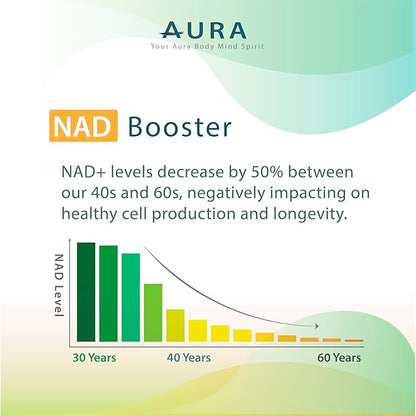 AURA
Your Aura Body Mind Spirit

NAD Booster

NAD+ levels decrease by 50% between our 40s and 60s, negatively impacting on healthy cell production and longevity.

NAD Level

30 Years
40 Years
60 Years